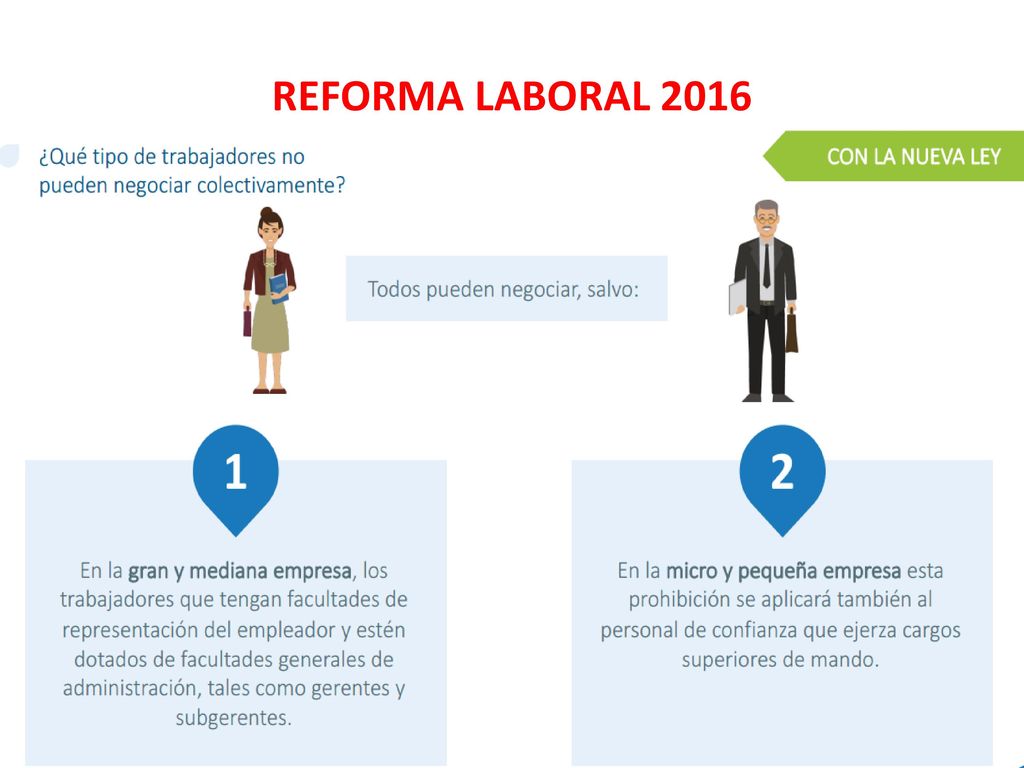 REFORMA LABORAL 2016

¿Qué tipo de trabajadores no pueden negociar colectivamente?

CON LA NUEVA LEY

Todos pueden negociar, salvo:

1

En la gran y mediana empresa, los trabajadores que tengan facultades de representación del empleador y estén dotados de facultades generales de administración, tales como gerentes y subgerentes.

2

En la micro y pequeña empresa esta prohibición se aplicará también al personal de confianza que ejerza cargos superiores de mando.